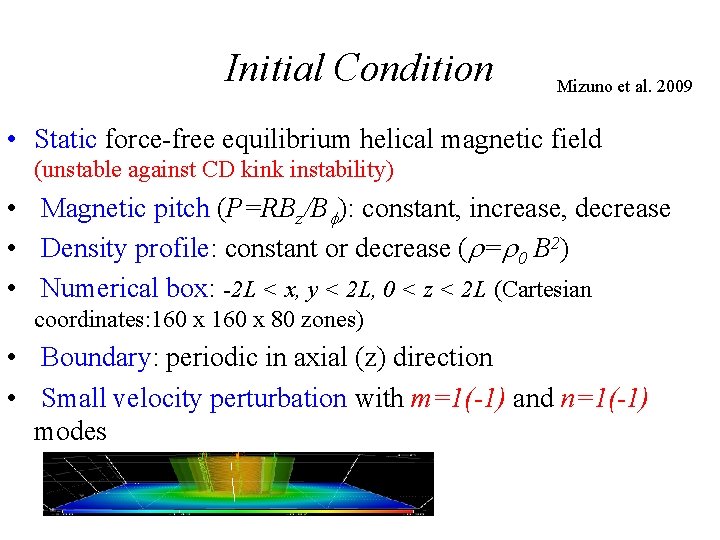 Initial Condition

Mizuno et al. 2009

• Static force-free equilibrium helical magnetic field (unstable against CD kink instability)

• Magnetic pitch ($P=RB_z/B_\phi$): constant, increase, decrease

• Density profile: constant or decrease ($\rho=\rho_0 B^2$)

• Numerical box: $-2L < x, y < 2L, 0 < z < 2L$ (Cartesian coordinates:160 x 160 x 80 zones)

• Boundary: periodic in axial (z) direction

• Small velocity perturbation with $m=1(-1)$ and $n=1(-1)$ modes